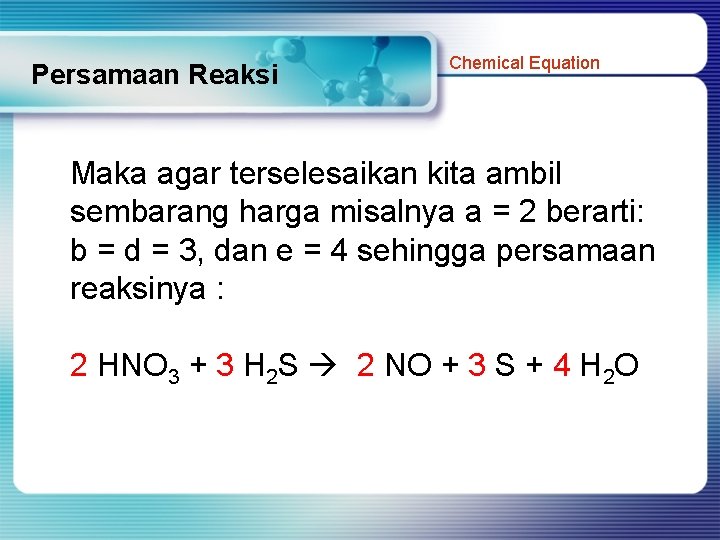 Persamaan Reaksi

Chemical Equation

Maka agar terselesaikan kita ambil sembarang harga misalnya a = 2 berarti: b = d = 3, dan e = 4 sehingga persamaan reaksinya :

$2\ HNO_3 + 3\ H_2S \rightarrow 2\ NO + 3\ S + 4\ H_2O$